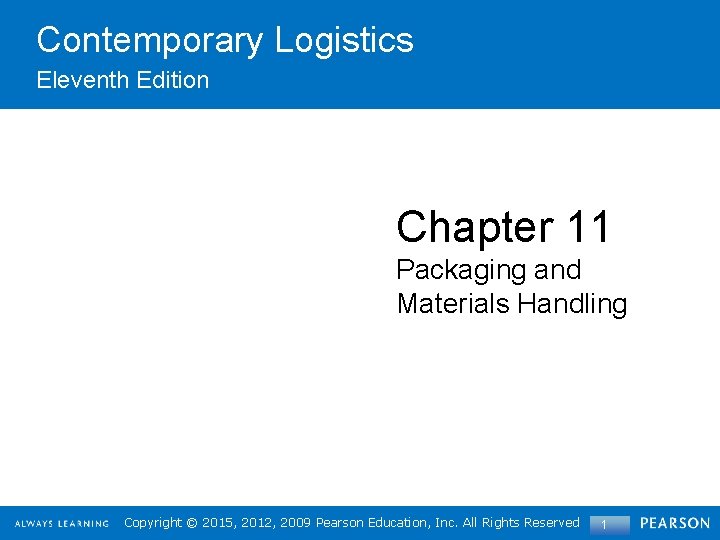 Contemporary Logistics
Eleventh Edition

Chapter 11
Packaging and Materials Handling

ALWAYS LEARNING Copyright © 2015, 2012, 2009 Pearson Education, Inc. All Rights Reserved 1 PEARSON